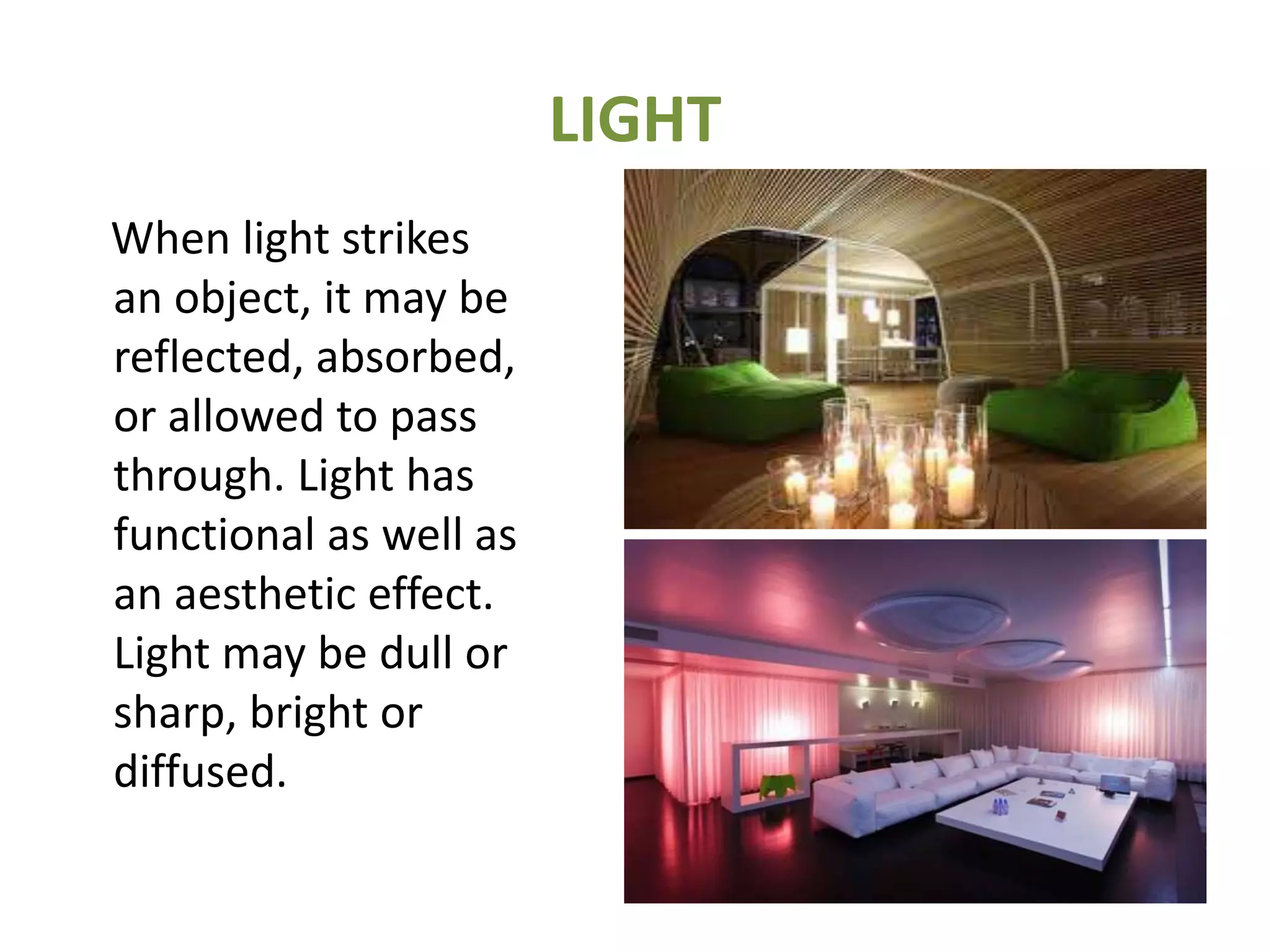 LIGHT

When light strikes an object, it may be reflected, absorbed, or allowed to pass through. Light has functional as well as an aesthetic effect. Light may be dull or sharp, bright or diffused.